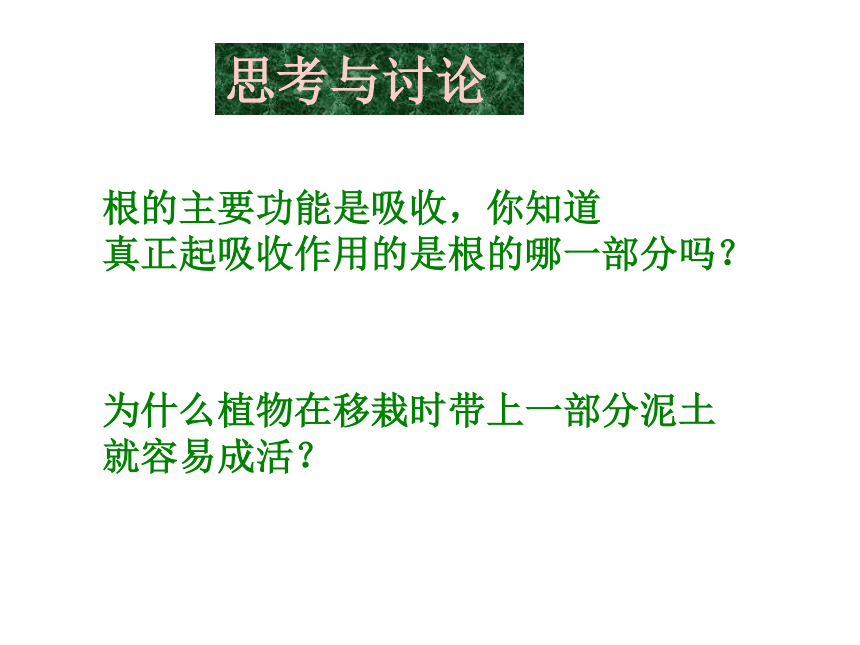 思考与讨论

根的主要功能是吸收，你知道真正起吸收作用的是根的哪一部分吗？

为什么植物在移栽时带上一部分泥土就容易成活？